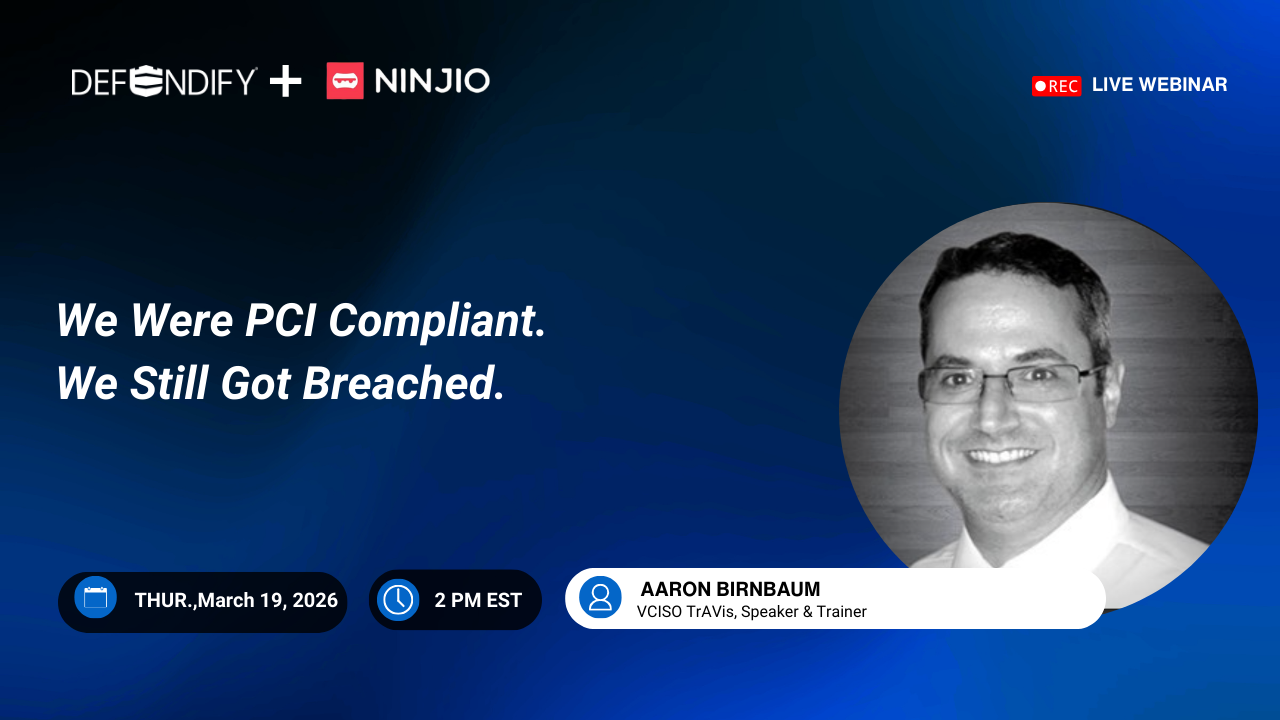 DEFENDIFY + NINJIO

REC LIVE WEBINAR

We Were PCI Compliant.
We Still Got Breached.

THUR.,March 19, 2026

2 PM EST

AARON BIRNBAUM
VCISO TrAVis, Speaker & Trainer